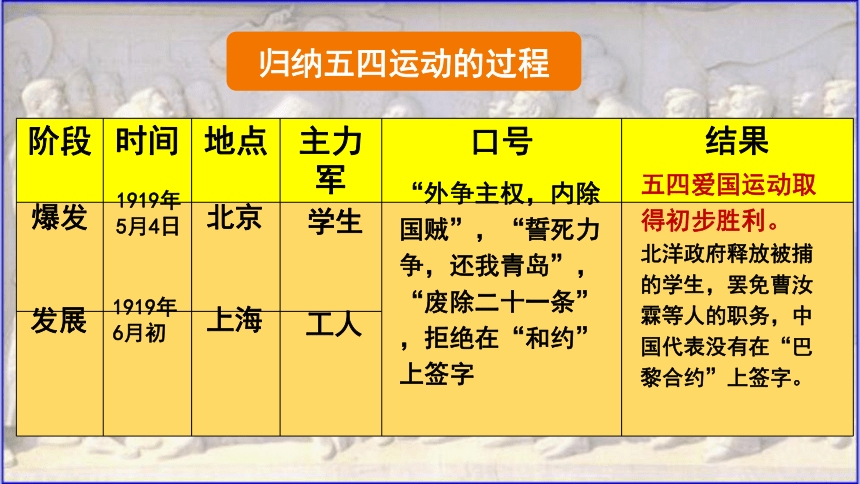 归纳五四运动的过程

| 阶段 | 时间 | 地点 | 主力军 | 口号 | 结果 |
|---|---|---|---|---|---|
| 爆发 | 1919年5月4日 | 北京 | 学生 | “外争主权，内除国贼”，“誓死力争，还我青岛”，“废除二十一条”，拒绝在“和约”上签字 | 五四爱国运动取得初步胜利。北洋政府释放被捕的学生，罢免曹汝霖等人的职务，中国代表没有在“巴黎合约”上签字。 |
| 发展 | 1919年6月初 | 上海 | 工人 | | |